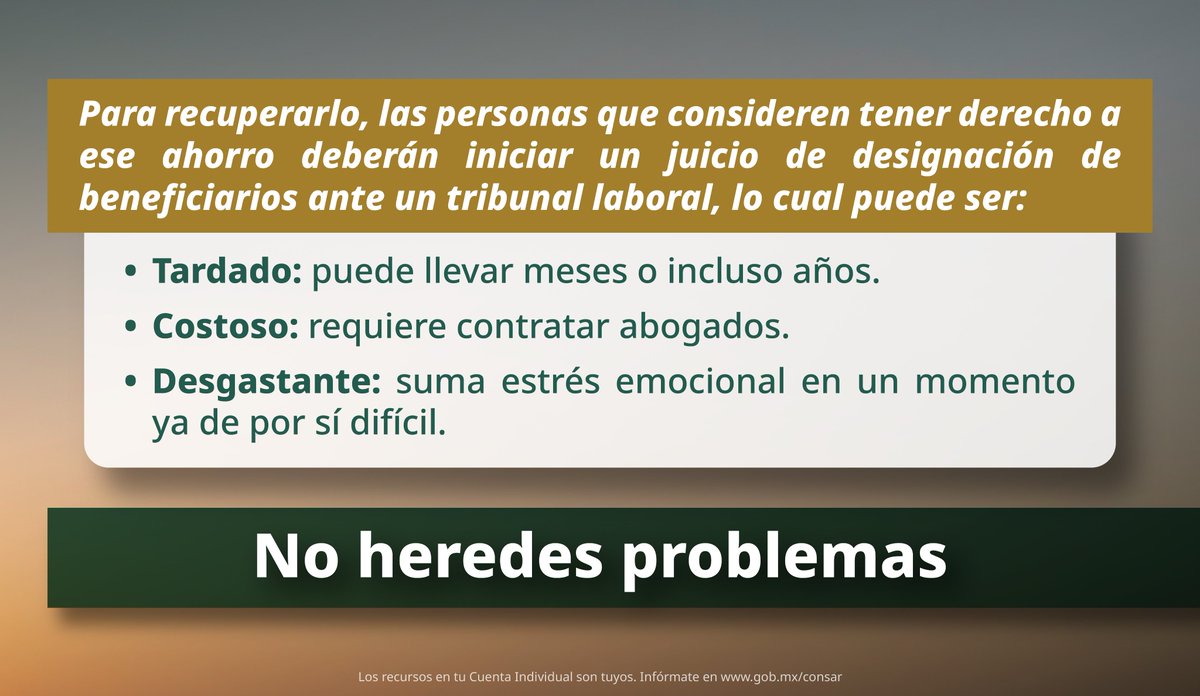 Para recuperarlo, las personas que consideren tener derecho a ese ahorro deberán iniciar un juicio de designación de beneficiarios ante un tribunal laboral, lo cual puede ser:

• Tardado: puede llevar meses o incluso años.
• Costoso: requiere contratar abogados.
• Desgastante: suma estrés emocional en un momento ya de por sí difícil.

No heredes problemas

Los recursos en tu Cuenta Individual son tuyos. Infórmate en www.gob.mx/consar